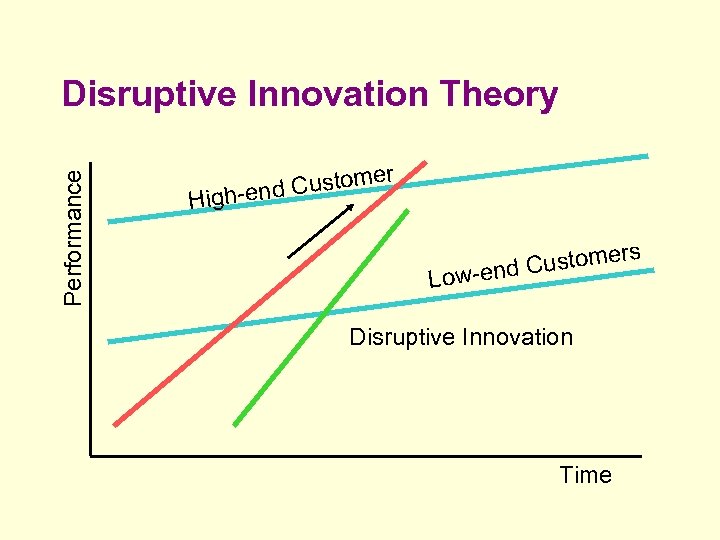 Disruptive Innovation Theory

Performance

High-end Customer

Low-end Customers

Disruptive Innovation

Time